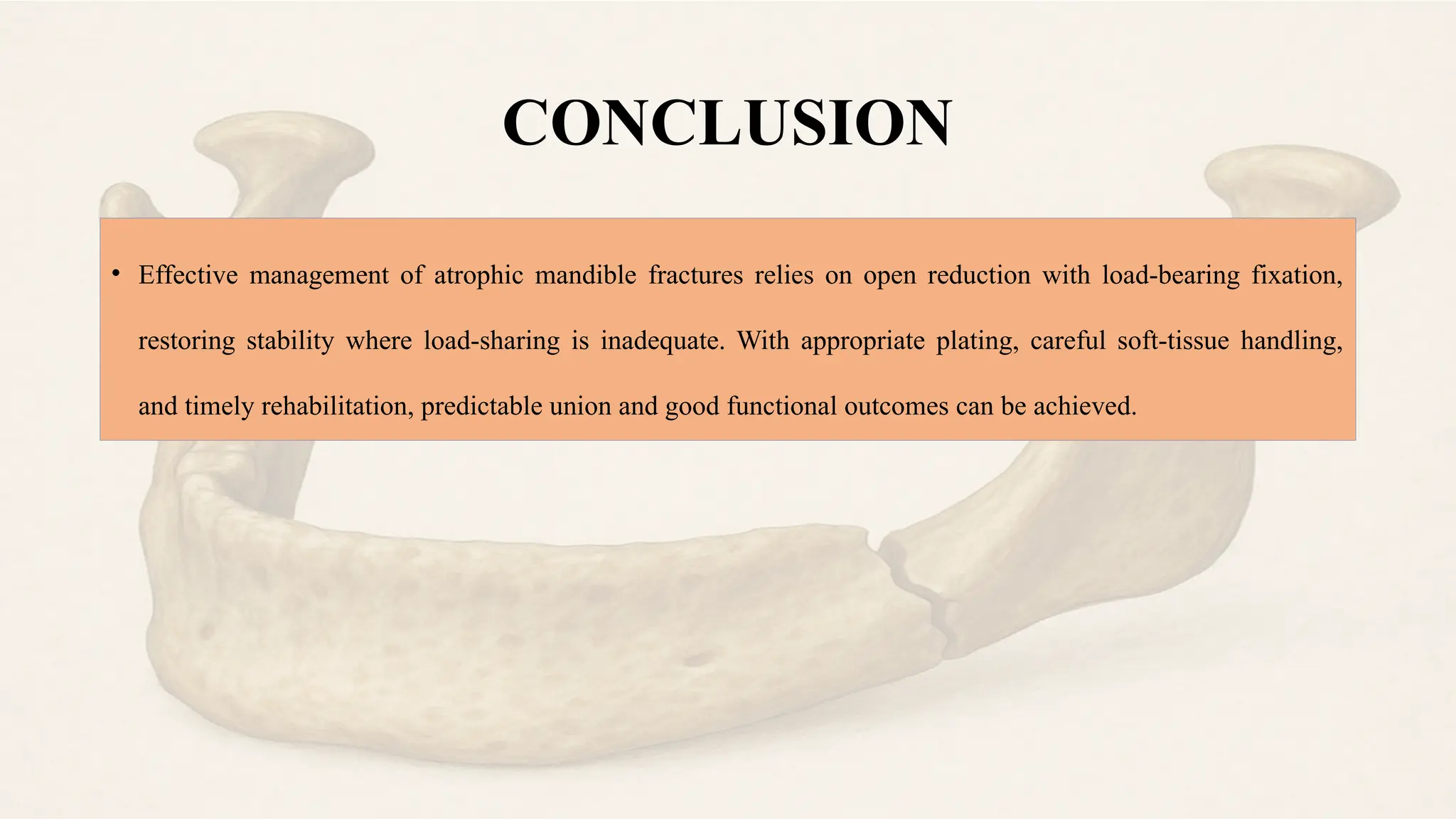 CONCLUSION

• Effective management of atrophic mandible fractures relies on open reduction with load-bearing fixation, restoring stability where load-sharing is inadequate. With appropriate plating, careful soft-tissue handling, and timely rehabilitation, predictable union and good functional outcomes can be achieved.